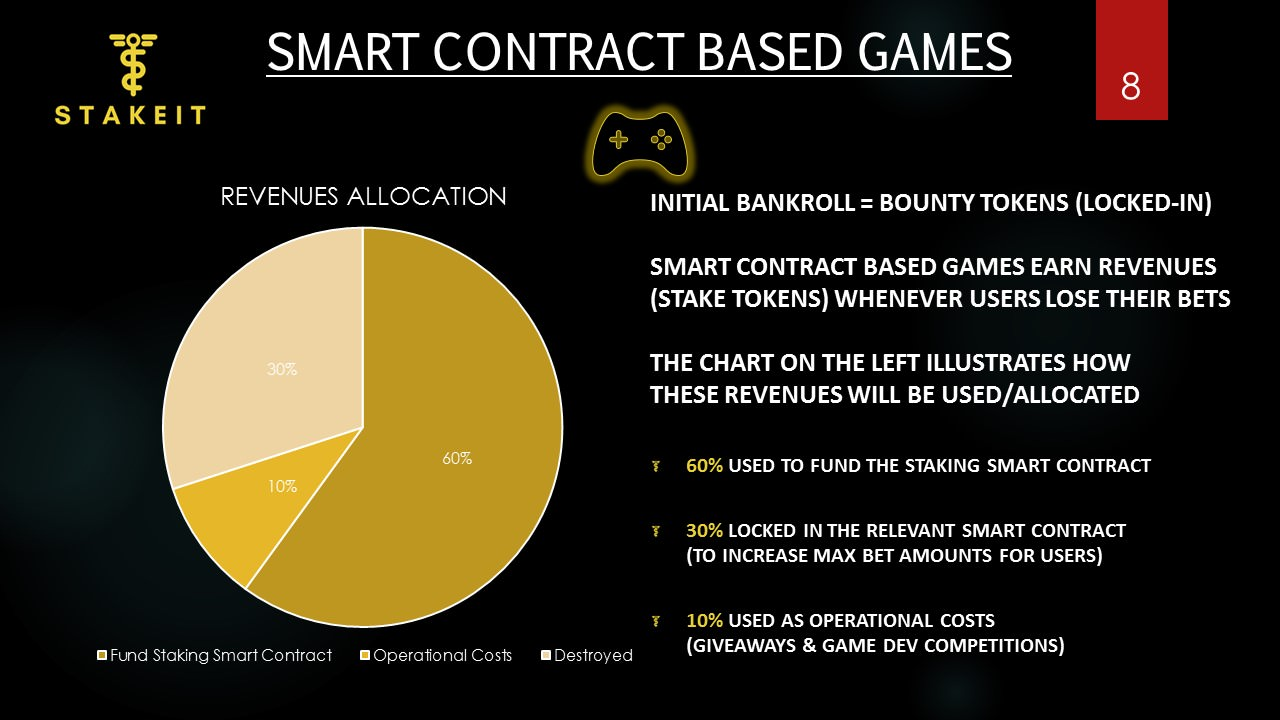 STAKEIT

SMART CONTRACT BASED GAMES

8

REVENUES ALLOCATION

30%

10%

60%

Fund Staking Smart Contract
Operational Costs
Destroyed

INITIAL BANKROLL = BOUNTY TOKENS (LOCKED-IN)

SMART CONTRACT BASED GAMES EARN REVENUES (STAKE TOKENS) WHENEVER USERS LOSE THEIR BETS

THE CHART ON THE LEFT ILLUSTRATES HOW THESE REVENUES WILL BE USED/ALLOCATED

60% USED TO FUND THE STAKING SMART CONTRACT

30% LOCKED IN THE RELEVANT SMART CONTRACT (TO INCREASE MAX BET AMOUNTS FOR USERS)

10% USED AS OPERATIONAL COSTS (GIVEAWAYS & GAME DEV COMPETITIONS)